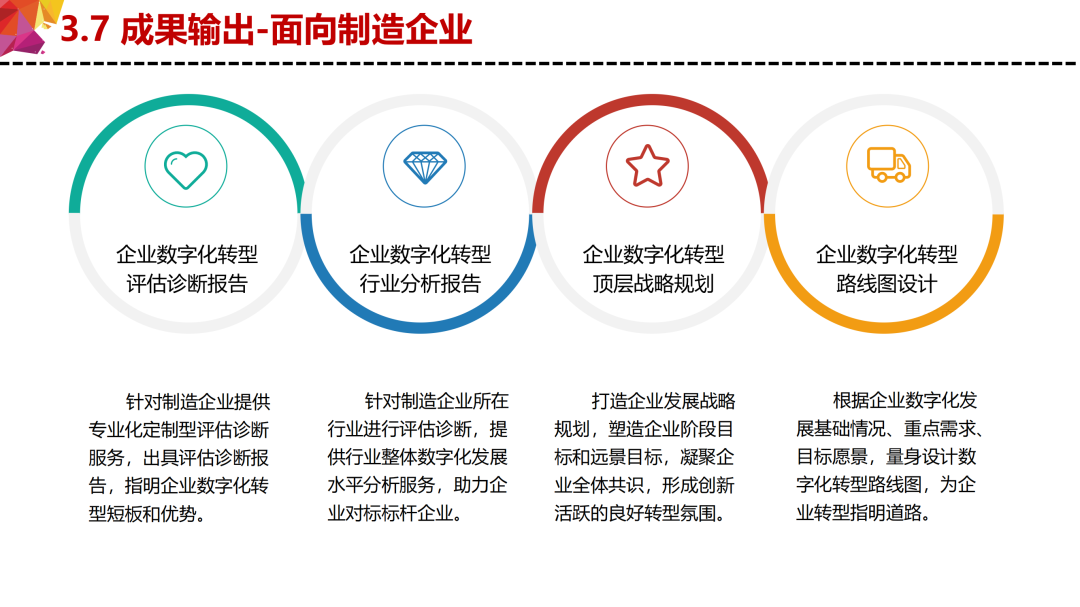 3.7 成果输出-面向制造企业

企业数字化转型
评估诊断报告

企业数字化转型
行业分析报告

企业数字化转型
顶层战略规划

企业数字化转型
路线图设计

针对制造企业提供专业化定制型评估诊断服务，出具评估诊断报告，指明企业数字化转型短板和优势。

针对制造企业所在行业进行评估诊断，提供行业整体数字化发展水平分析服务，助力企业对标标杆企业。

打造企业发展战略规划，塑造企业阶段目标和远景目标，凝聚企业全体共识，形成创新活跃的良好转型氛围。

根据企业数字化发展基础情况、重点需求、目标愿景，量身设计数字化转型路线图，为企业转型指明道路。